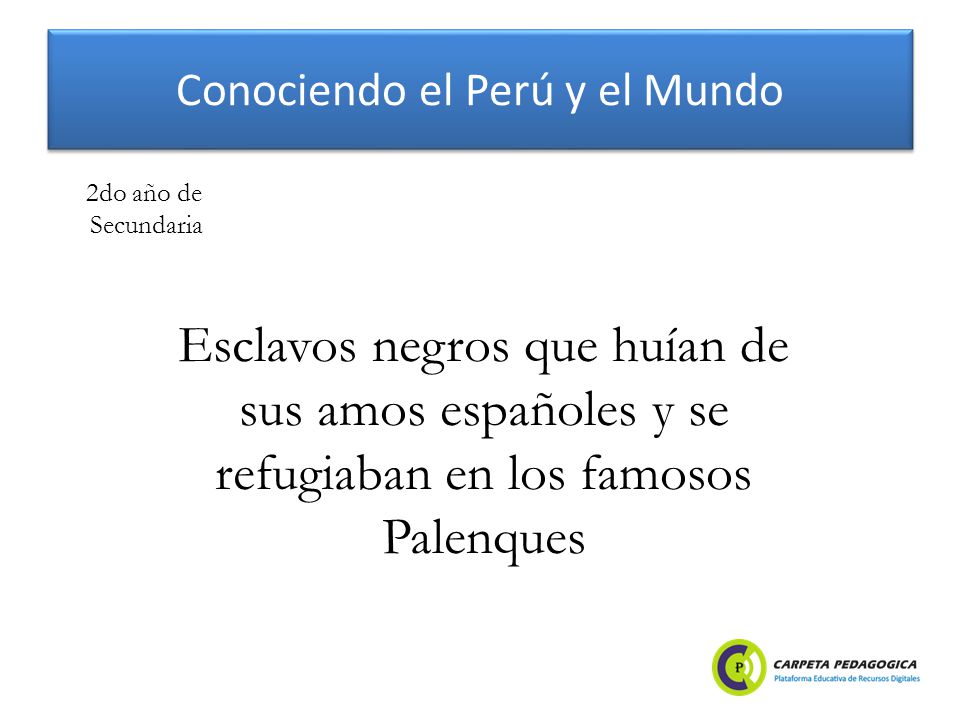 Conociendo el Perú y el Mundo

2do año de Secundaria

Esclavos negros que huían de sus amos españoles y se refugiaban en los famosos Palenques

P

CARPETA PEDAGOGICA
Plataforma Educativa de Recursos Digitales